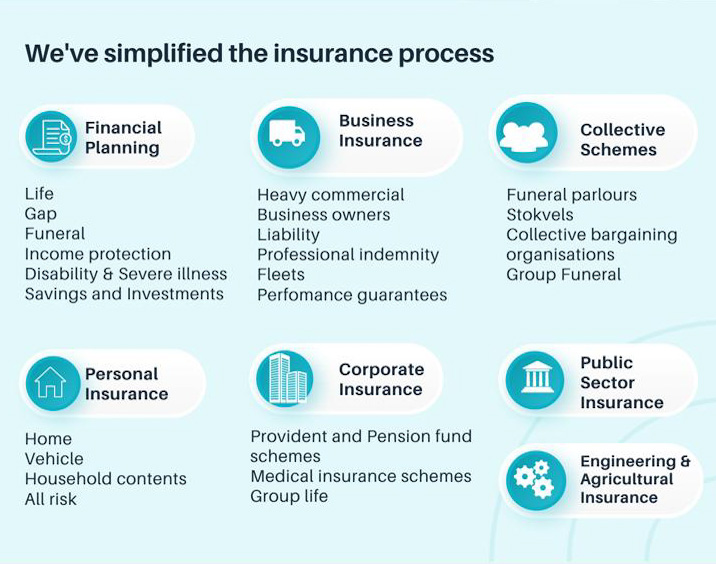 We've simplified the insurance process

Financial Planning

Life
Gap
Funeral
Income protection
Disability & Severe illness
Savings and Investments

Business Insurance

Heavy commercial
Business owners
Liability
Professional indemnity
Fleets
Perfomance guarantees

Collective Schemes

Funeral parlours
Stokvels
Collective bargaining organisations
Group Funeral

Personal Insurance

Home
Vehicle
Household contents
All risk

Corporate Insurance

Provident and Pension fund schemes
Medical insurance schemes
Group life

Public Sector Insurance

Engineering & Agricultural Insurance